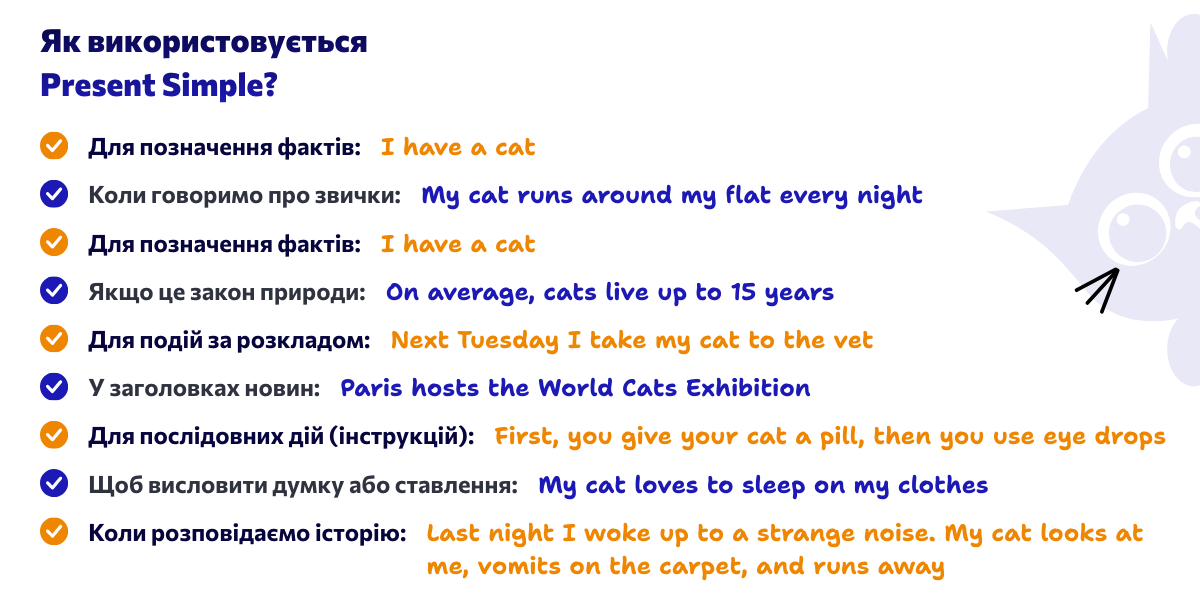 Як використовується
Present Simple?

Для позначення фактів: I have a cat

Коли говоримо про звички: My cat runs around my flat every night

Для позначення фактів: I have a cat

Якщо це закон природи: On average, cats live up to 15 years

Для подій за розкладом: Next Tuesday I take my cat to the vet

У заголовках новин: Paris hosts the World Cats Exhibition

Для послідовних дій (інструкцій): First, you give your cat a pill, then you use eye drops

Щоб висловити думку або ставлення: My cat loves to sleep on my clothes

Коли розповідаємо історію: Last night I woke up to a strange noise. My cat looks at me, vomits on the carpet, and runs away